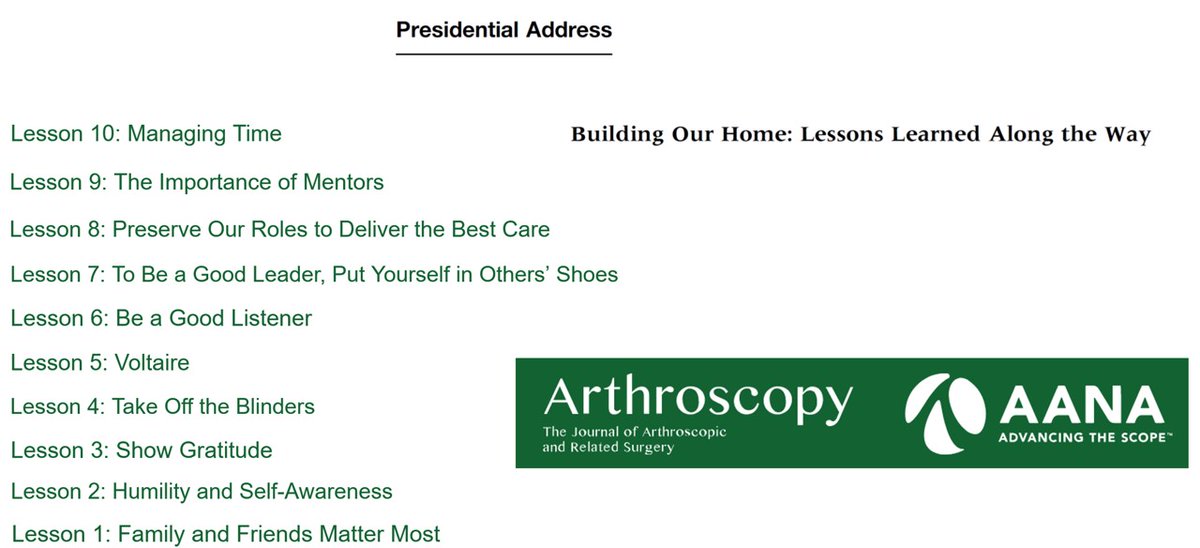 Presidential Address

Building Our Home: Lessons Learned Along the Way

Lesson 10: Managing Time

Lesson 9: The Importance of Mentors

Lesson 8: Preserve Our Roles to Deliver the Best Care

Lesson 7: To Be a Good Leader, Put Yourself in Others' Shoes

Lesson 6: Be a Good Listener

Lesson 5: Voltaire

Lesson 4: Take Off the Blinders

Lesson 3: Show Gratitude

Lesson 2: Humility and Self-Awareness

Lesson 1: Family and Friends Matter Most

Arthroscopy
The Journal of Arthroscopic and Related Surgery

AANA
ADVANCING THE SCOPE™